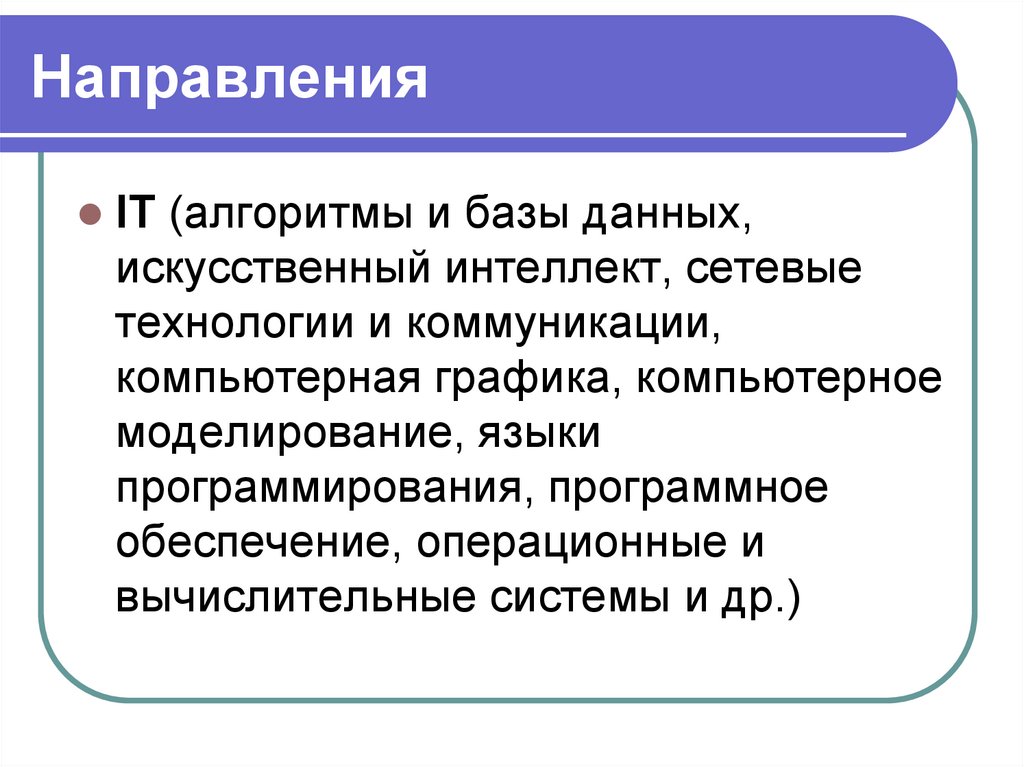 Направления

IT (алгоритмы и базы данных, искусственный интеллект, сетевые технологии и коммуникации, компьютерная графика, компьютерное моделирование, языки программирования, программное обеспечение, операционные и вычислительные системы и др.)